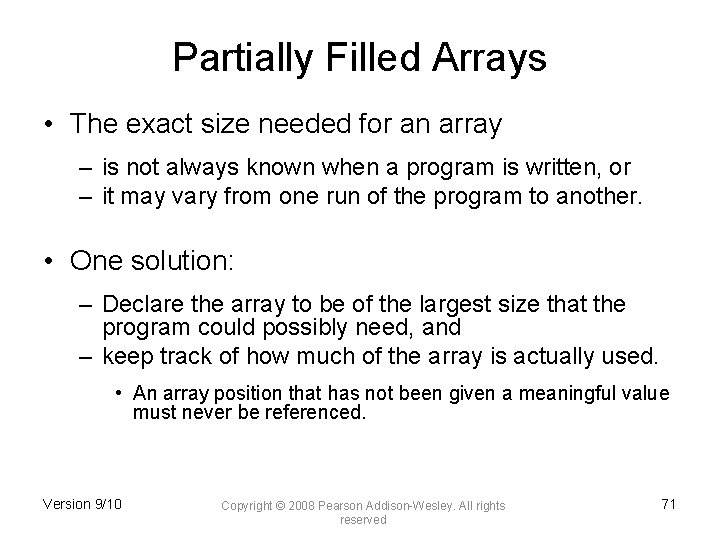 Partially Filled Arrays

• The exact size needed for an array
– is not always known when a program is written, or
– it may vary from one run of the program to another.

• One solution:
– Declare the array to be of the largest size that the program could possibly need, and
– keep track of how much of the array is actually used.
• An array position that has not been given a meaningful value must never be referenced.

Version 9/10

Copyright © 2008 Pearson Addison-Wesley. All rights reserved

71